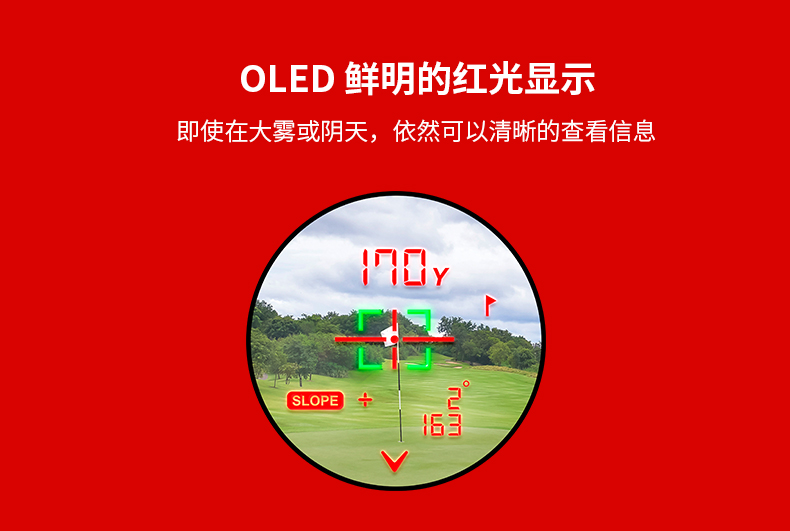 OLED 鲜明的红光显示

即使在大雾或阴天，依然可以清晰的查看信息

170Y

SLOPE

+

2°

163